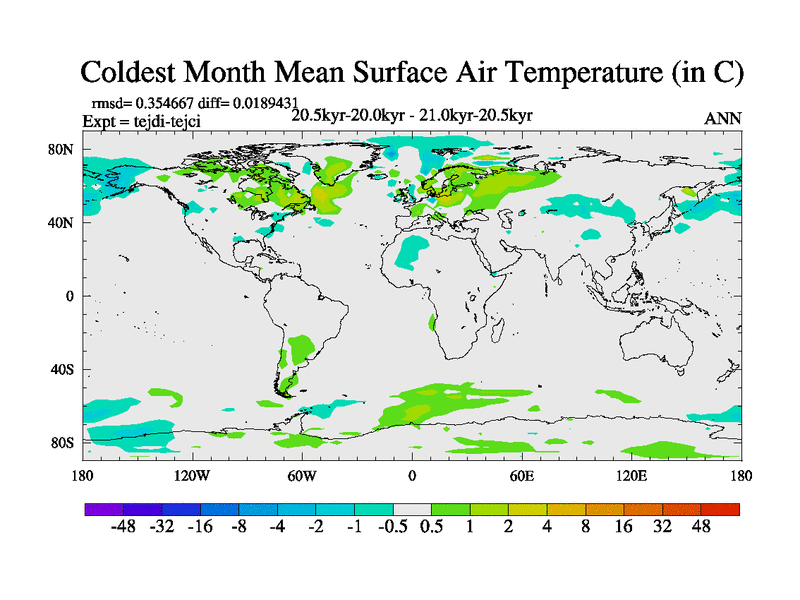 Coldest Month Mean Surface Air Temperature (in C)

rmsd= 0.354667 diff= 0.0189431
Expt = tejdi-tejci
20.5kyr-20.0kyr - 21.0kyr-20.5kyr
ANN

80N
40N
0
40S
80S

180 120W 60W 0 60E 120E 180

-48 -32 -16 -8 -4 -2 -1 -0.5 0.5 1 2 4 8 16 32 48